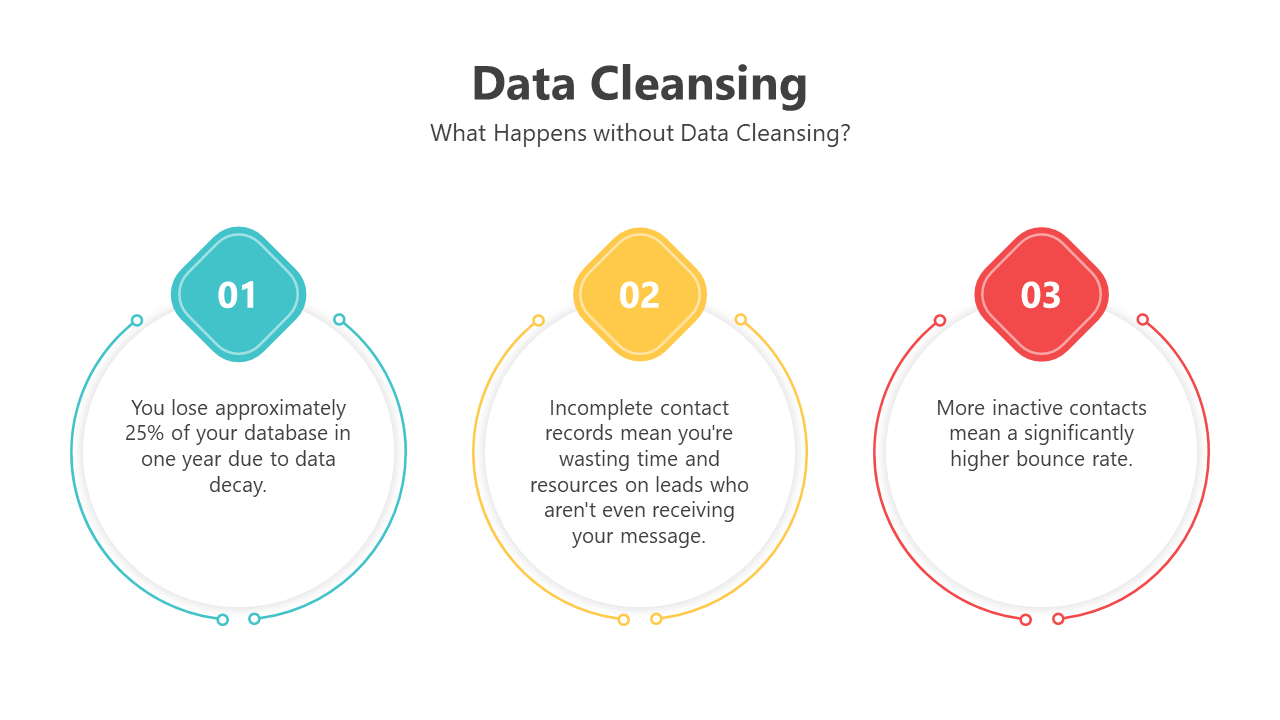 Data Cleansing

What Happens without Data Cleansing?

01

You lose approximately 25% of your database in one year due to data decay.

02

Incomplete contact records mean you're wasting time and resources on leads who aren't even receiving your message.

03

More inactive contacts mean a significantly higher bounce rate.